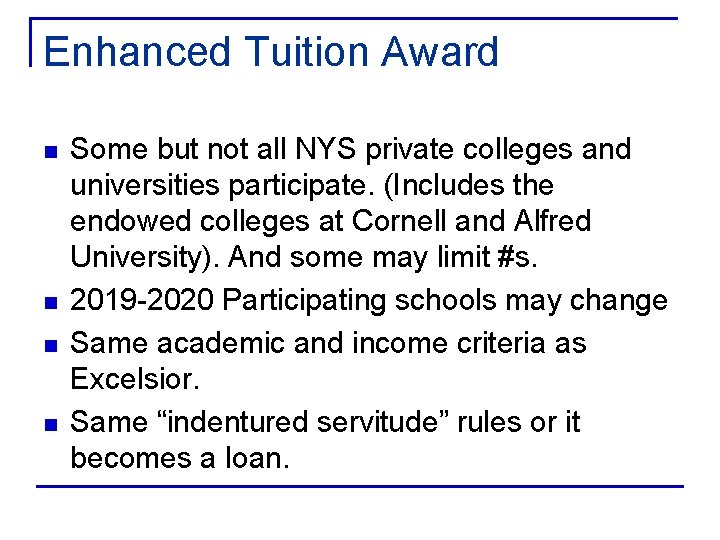 Enhanced Tuition Award

- Some but not all NYS private colleges and universities participate. (Includes the endowed colleges at Cornell and Alfred University). And some may limit #s.
- 2019-2020 Participating schools may change
- Same academic and income criteria as Excelsior.
- Same “indentured servitude” rules or it becomes a loan.